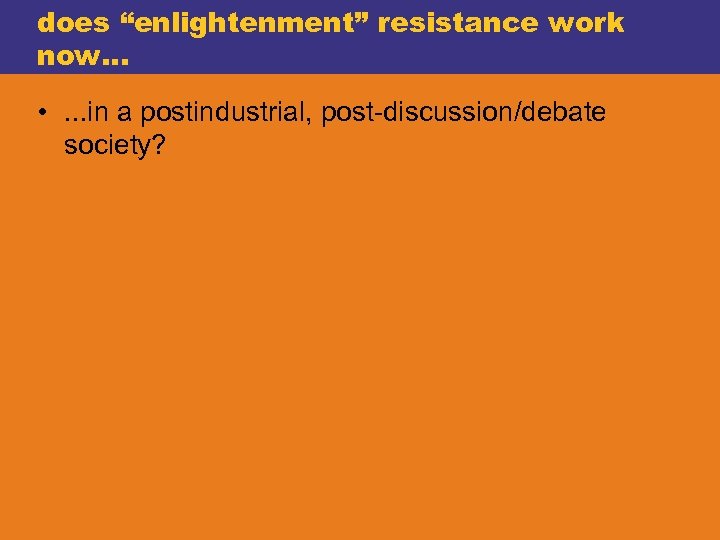 does “enlightenment” resistance work now...

• ...in a postindustrial, post-discussion/debate society?